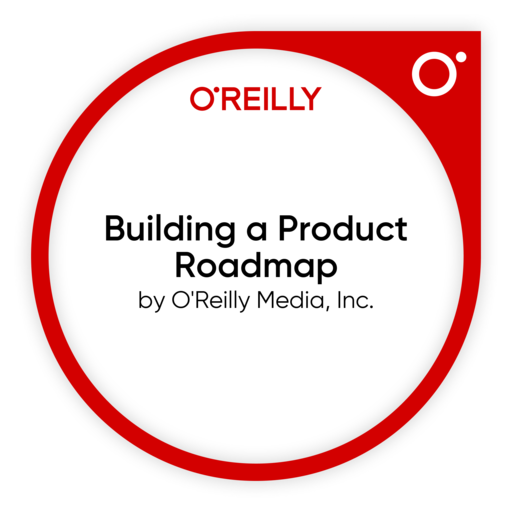 O'REILLY

Building a Product Roadmap
by O'Reilly Media, Inc.